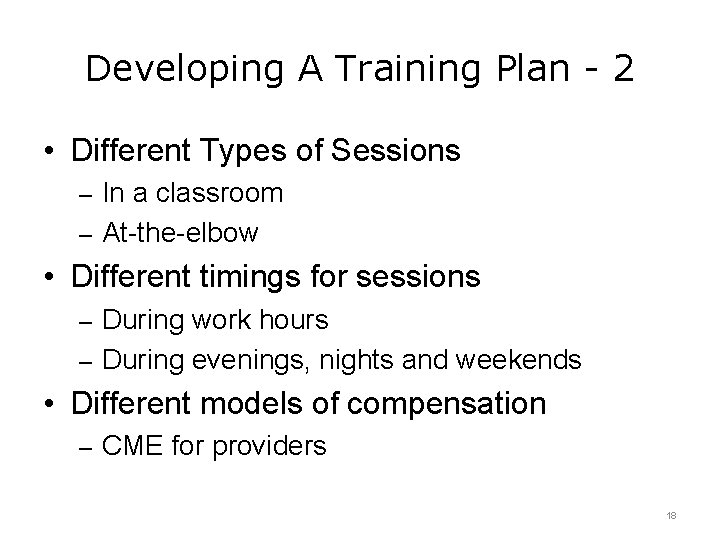 Developing A Training Plan - 2

• Different Types of Sessions
– In a classroom
– At-the-elbow

• Different timings for sessions
– During work hours
– During evenings, nights and weekends

• Different models of compensation
– CME for providers

18